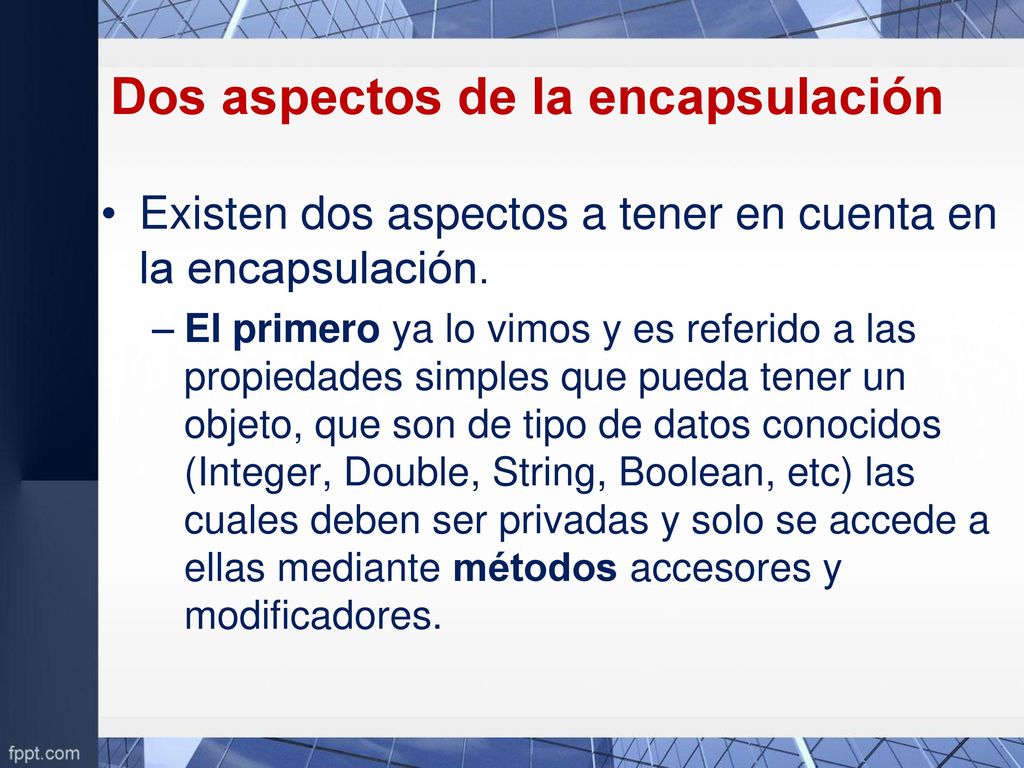 Dos aspectos de la encapsulación

• Existen dos aspectos a tener en cuenta en la encapsulación.

– El primero ya lo vimos y es referido a las propiedades simples que pueda tener un objeto, que son de tipo de datos conocidos (Integer, Double, String, Boolean, etc) las cuales deben ser privadas y solo se accede a ellas mediante métodos accesores y modificadores.

fppt.com